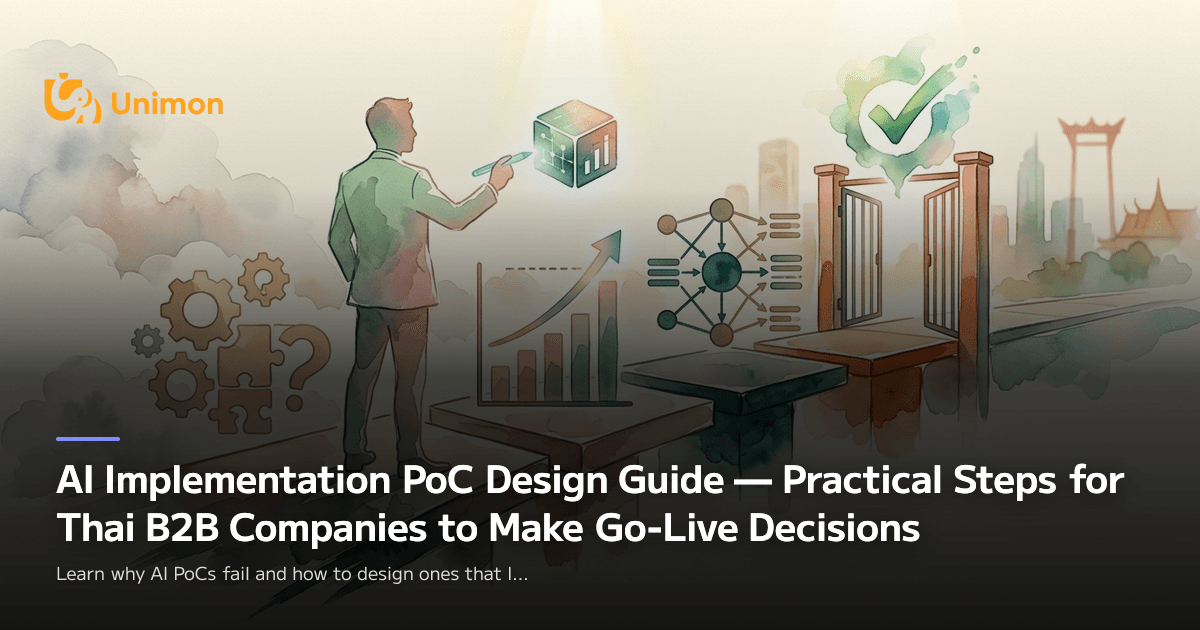 Unimon

AI Implementation PoC Design Guide — Practical Steps for Thai B2B Companies to Make Go-Live Decisions

Learn why AI PoCs fail and how to design ones that l...